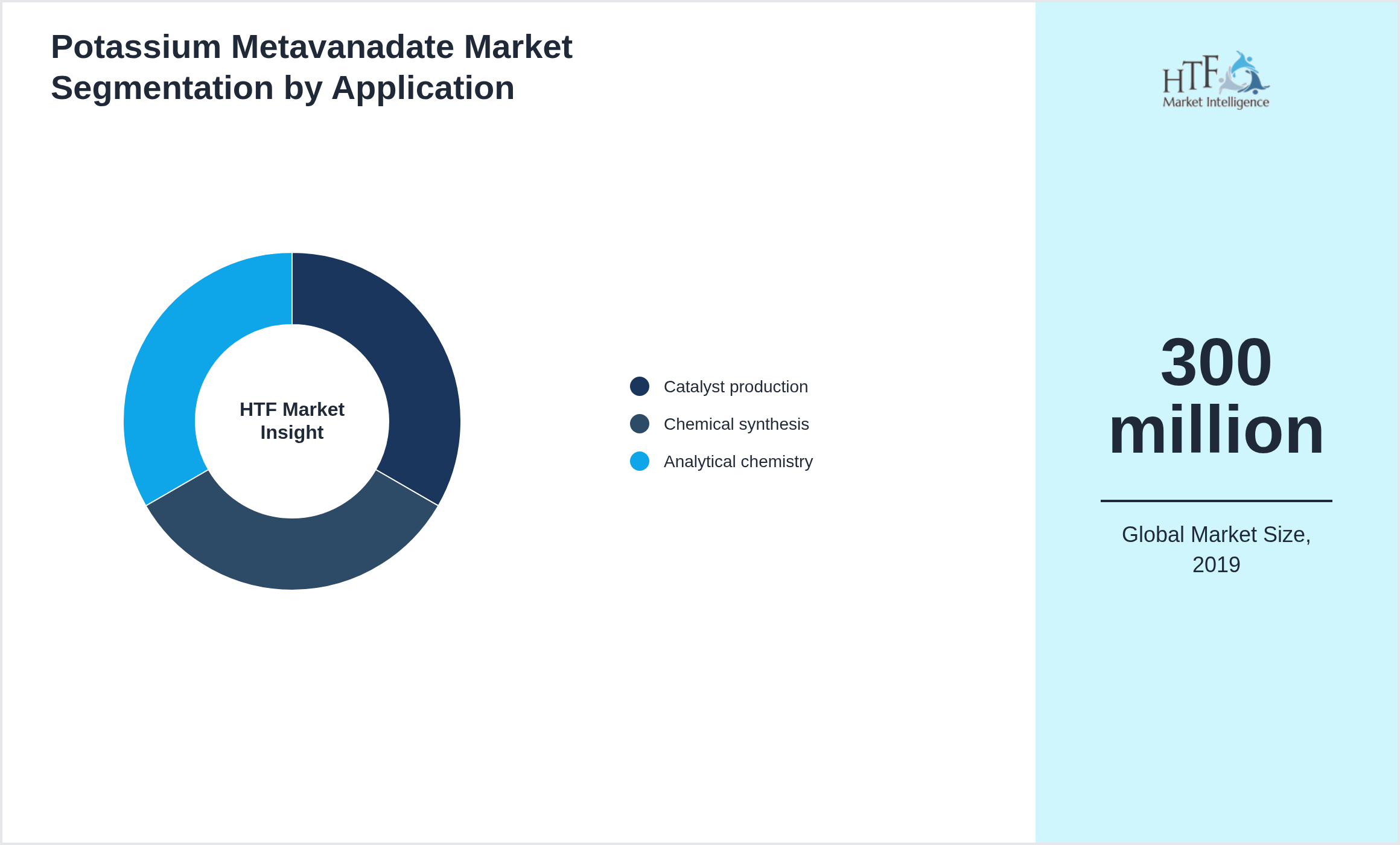 Potassium Metavanadate Market Segmentation by Application

HTF Market Insight

Catalyst production
Chemical synthesis
Analytical chemistry

HTF Market Intelligence

300 million

Global Market Size, 2019